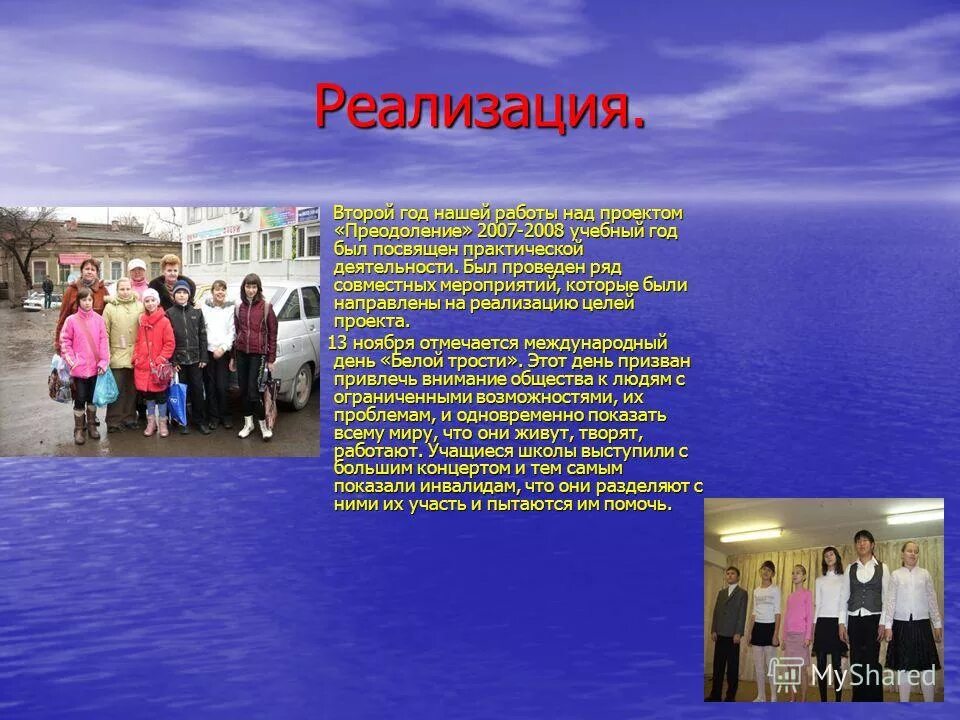 Реализация.

Второй год нашей работы над проектом «Преодоление» 2007-2008 учебный год был посвящен практической деятельности. Был проведен ряд совместных мероприятий, которые были направлены на реализацию целей проекта.

13 ноября отмечается международный день «Белой трости». Этот день призван привлечь внимание общества к людям с ограниченными возможностями, их проблемам, и одновременно показать всему миру, что они живут, творят, работают. Учащиеся школы выступили с большим концертом и тем самым показали инвалидам, что они разделяют с ними их участь и пытаются им помочь.

MyShared